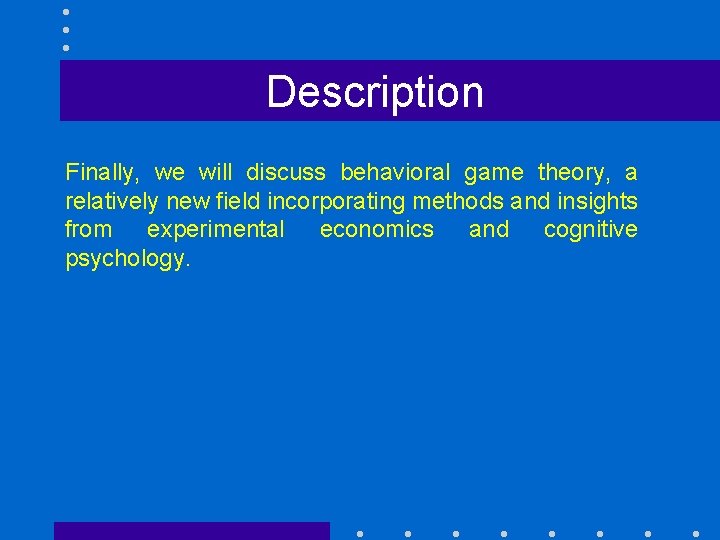 Description

Finally, we will discuss behavioral game theory, a relatively new field incorporating methods and insights from experimental economics and cognitive psychology.